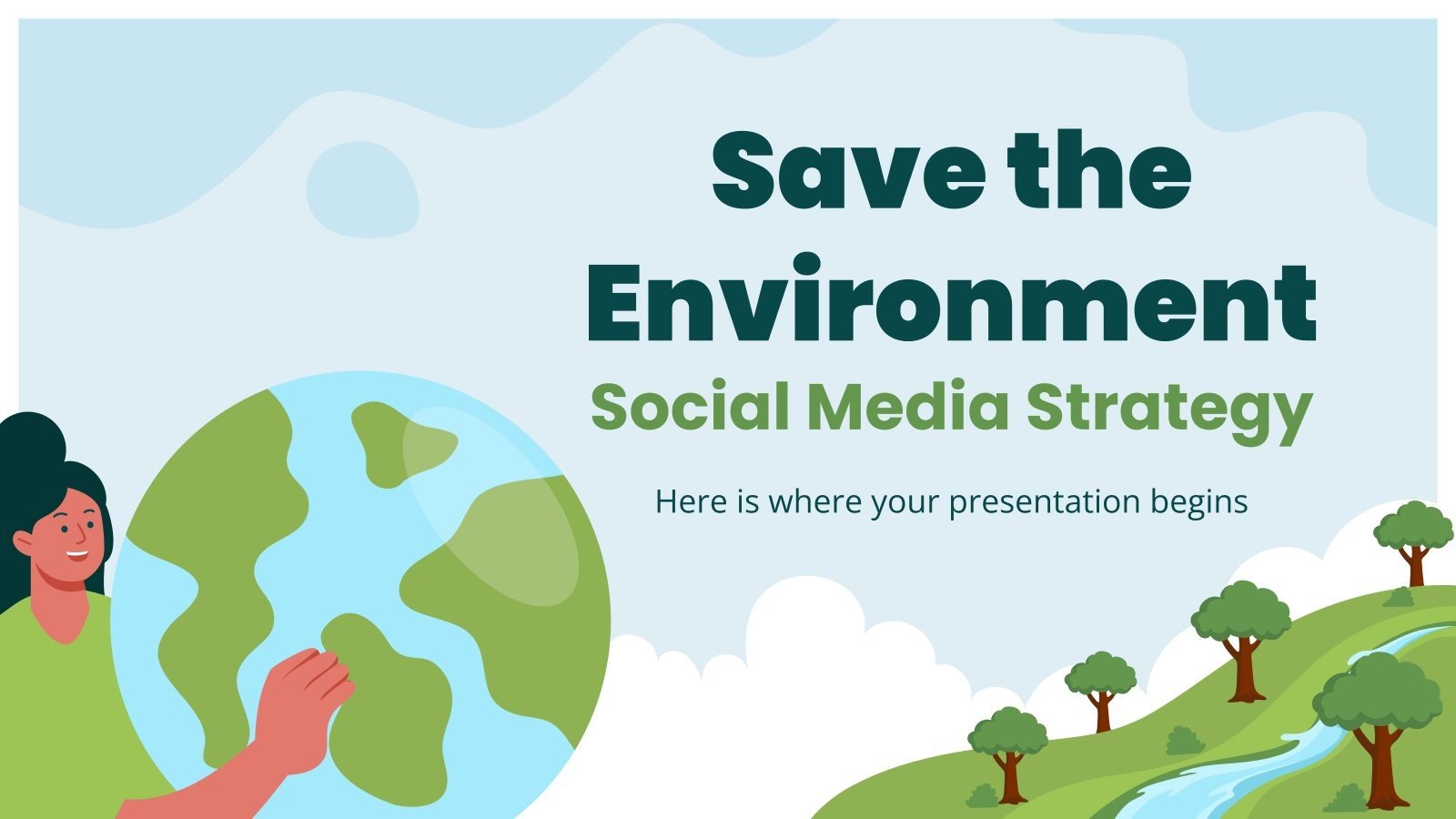 Save the Environment
Social Media Strategy

Here is where your presentation begins